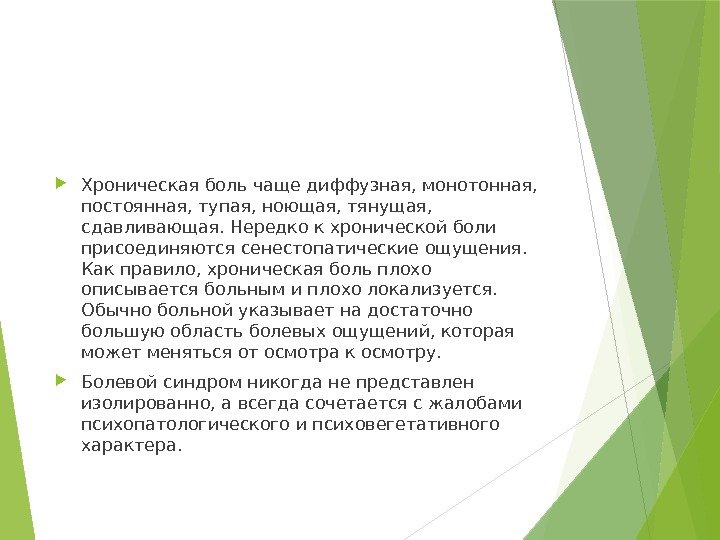 Хроническая боль чаще диффузная, монотонная, постоянная, тупая, ноющая, тянущая, сдавливающая. Нередко к хронической боли присоединяются сенестопатические ощущения. Как правило, хроническая боль плохо описывается больным и плохо локализуется. Обычно больной указывает на достаточно большую область болевых ощущений, которая может меняться от осмотра к осмотру.

Болевой синдром никогда не представлен изолированно, а всегда сочетается с жалобами психопатологического и психовегетативного характера.